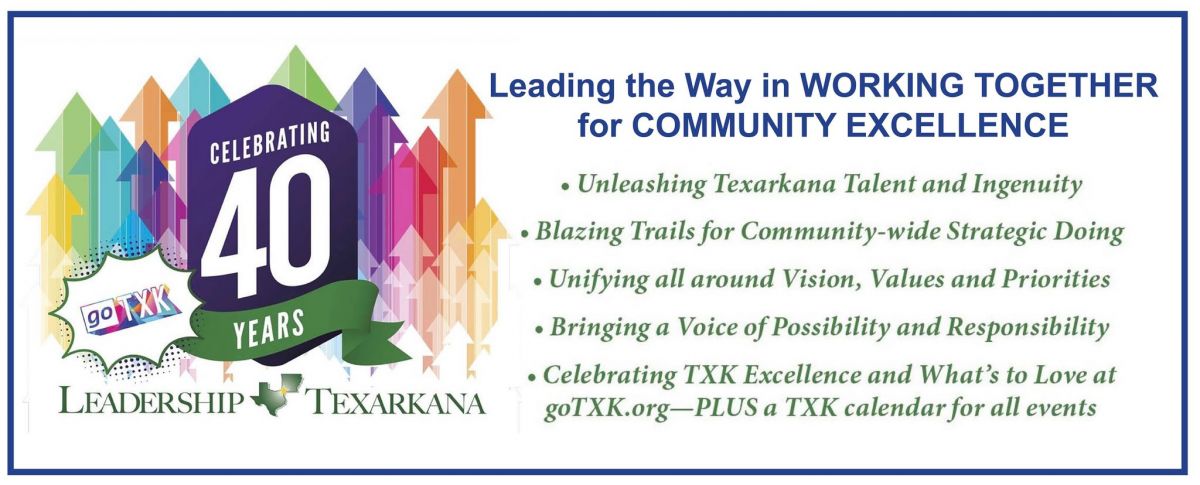 CELEBRATING
40
YEARS
goTXK
LEADERSHIP TEXARKANA

Leading the Way in WORKING TOGETHER for COMMUNITY EXCELLENCE

• Unleashing Texarkana Talent and Ingenuity
• Blazing Trails for Community-wide Strategic Doing
• Unifying all around Vision, Values and Priorities
• Bringing a Voice of Possibility and Responsibility
• Celebrating TXK Excellence and What's to Love at goTXK.org—PLUS a TXK calendar for all events